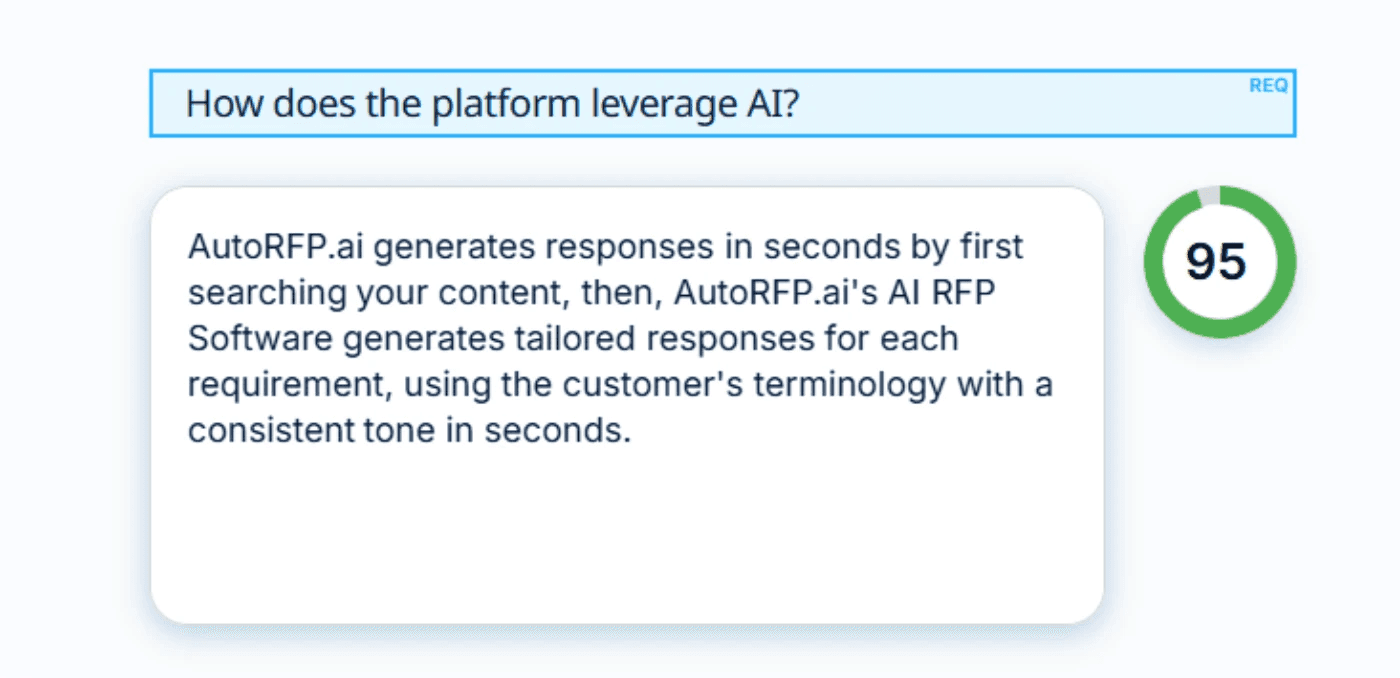 How does the platform leverage AI?

REQ

AutoRFP.ai generates responses in seconds by first searching your content, then, AutoRFP.ai's AI RFP Software generates tailored responses for each requirement, using the customer's terminology with a consistent tone in seconds.

95